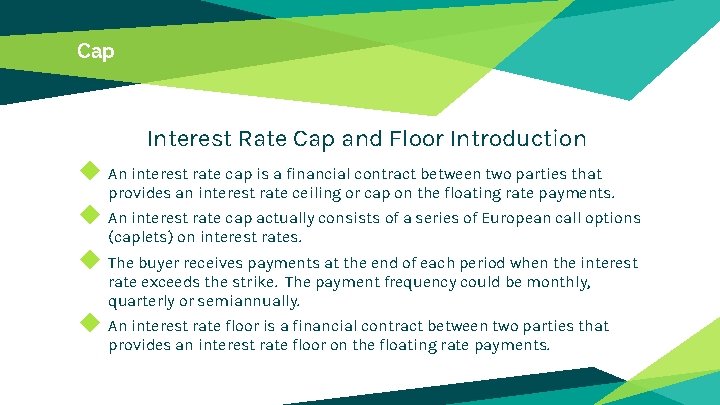 Cap

Interest Rate Cap and Floor Introduction

An interest rate cap is a financial contract between two parties that provides an interest rate ceiling or cap on the floating rate payments.

An interest rate cap actually consists of a series of European call options (caplets) on interest rates.

The buyer receives payments at the end of each period when the interest rate exceeds the strike. The payment frequency could be monthly, quarterly or semiannually.

An interest rate floor is a financial contract between two parties that provides an interest rate floor on the floating rate payments.